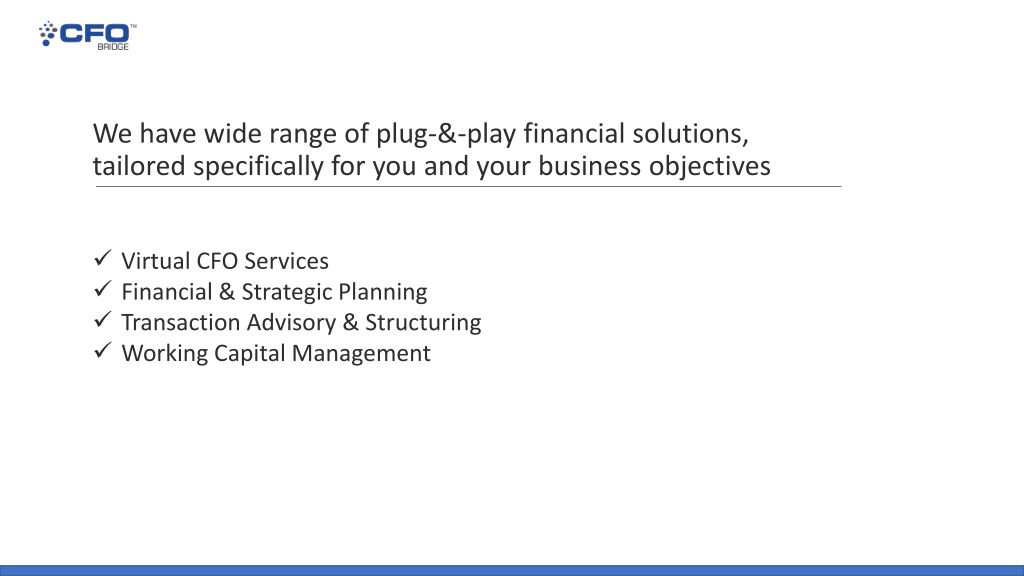 CFO™
BRIDGE

We have wide range of plug-&-play financial solutions, tailored specifically for you and your business objectives

✓ Virtual CFO Services
✓ Financial & Strategic Planning
✓ Transaction Advisory & Structuring
✓ Working Capital Management